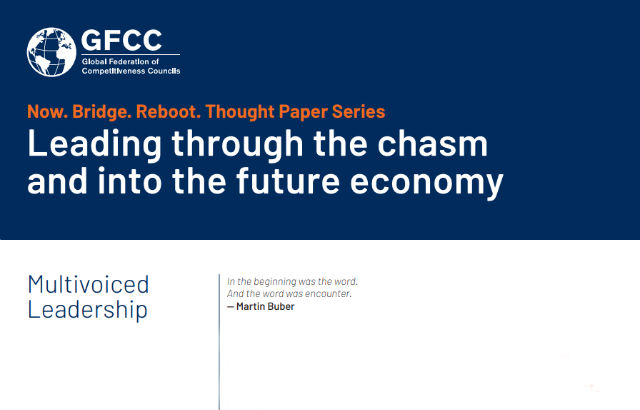 GFCC
Global Federation of Competitiveness Councils

Now. Bridge. Reboot. Thought Paper Series
Leading through the chasm and into the future economy

Multivoiced Leadership

In the beginning was the word.
And the word was encounter.
— Martin Buber